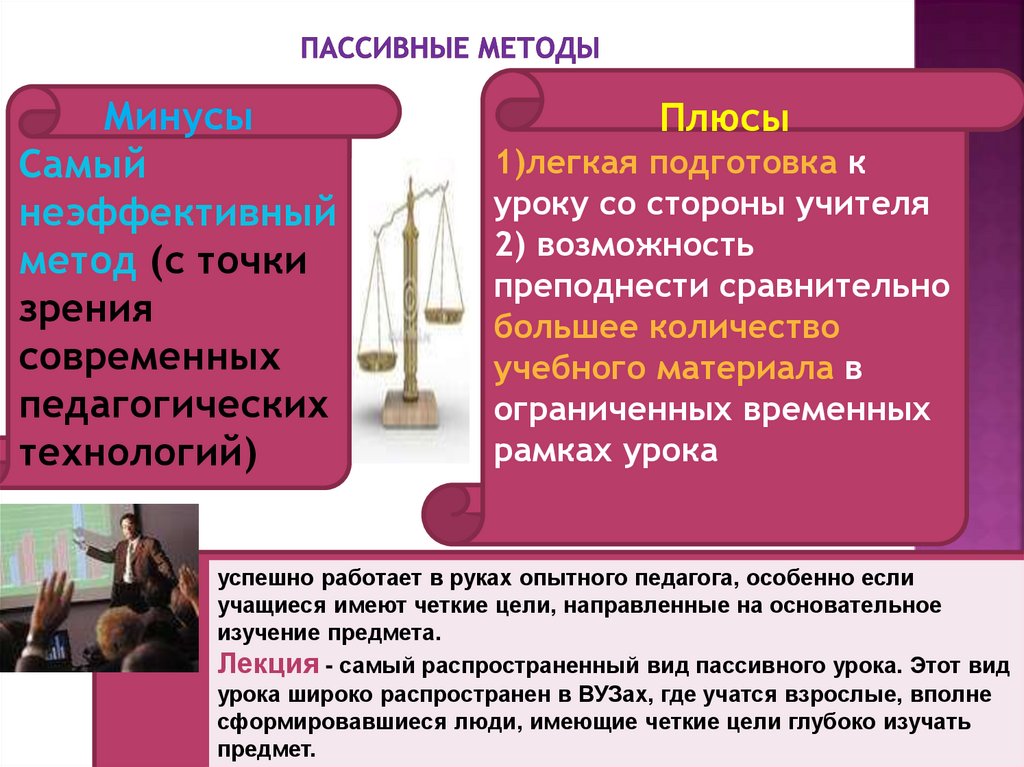 ПАССИВНЫЕ МЕТОДЫ

Минусы

Самый неэффективный метод (с точки зрения современных педагогических технологий)

Плюсы

1)легкая подготовка к уроку со стороны учителя
2) возможность преподнести сравнительно большее количество учебного материала в ограниченных временных рамках урока

успешно работает в руках опытного педагога, особенно если учащиеся имеют четкие цели, направленные на основательное изучение предмета.

Лекция - самый распространенный вид пассивного урока. Этот вид урока широко распространен в ВУЗах, где учатся взрослые, вполне сформировавшиеся люди, имеющие четкие цели глубоко изучать предмет.